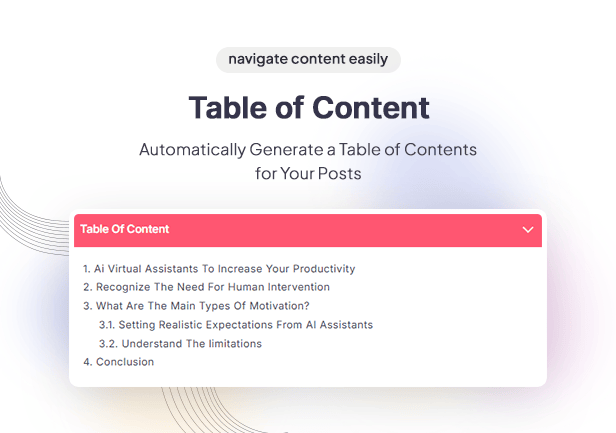 navigate content easily

Table of Content

Automatically Generate a Table of Contents for Your Posts

Table Of Content

1. Ai Virtual Assistants To Increase Your Productivity
2. Recognize The Need For Human Intervention
3. What Are The Main Types Of Motivation?
3.1. Setting Realistic Expectations From AI Assistants
3.2. Understand The limitations
4. Conclusion